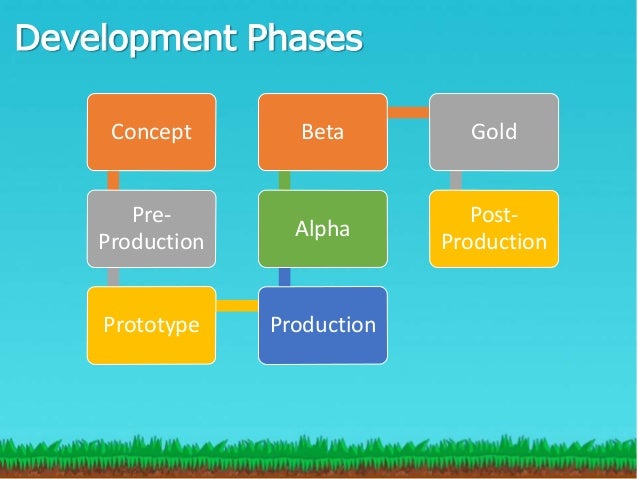 Development Phases

Concept

Pre-Production

Prototype

Production

Alpha

Beta

Gold

Post-Production